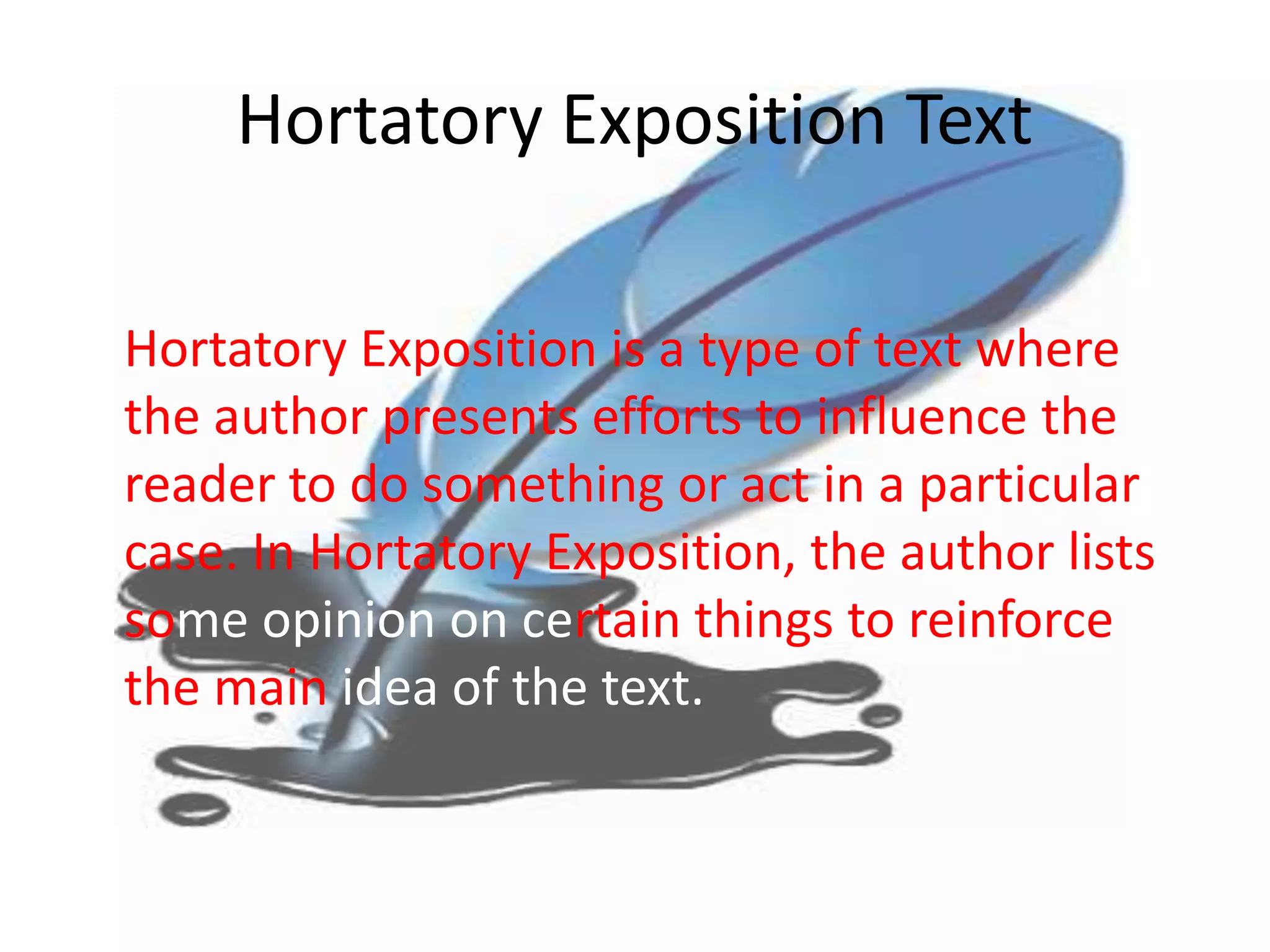 Hortatory Exposition Text

Hortatory Exposition is a type of text where the author presents efforts to influence the reader to do something or act in a particular case. In Hortatory Exposition, the author lists some opinion on certain things to reinforce the main idea of the text.